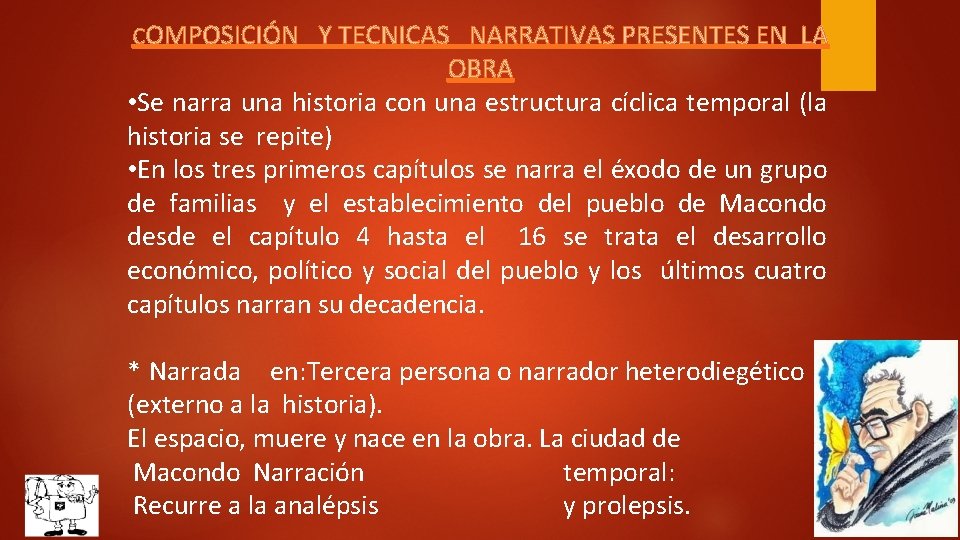 COMPOSICIÓN Y TECNICAS NARRATIVAS PRESENTES EN LA OBRA

•Se narra una historia con una estructura cíclica temporal (la historia se repite)
•En los tres primeros capítulos se narra el éxodo de un grupo de familias y el establecimiento del pueblo de Macondo desde el capítulo 4 hasta el 16 se trata el desarrollo económico, político y social del pueblo y los últimos cuatro capítulos narran su decadencia.

* Narrada en:Tercera persona o narrador heterodiegético (externo a la historia).
El espacio, muere y nace en la obra. La ciudad de Macondo Narración temporal:
Recurre a la analépsis y prolepsis.